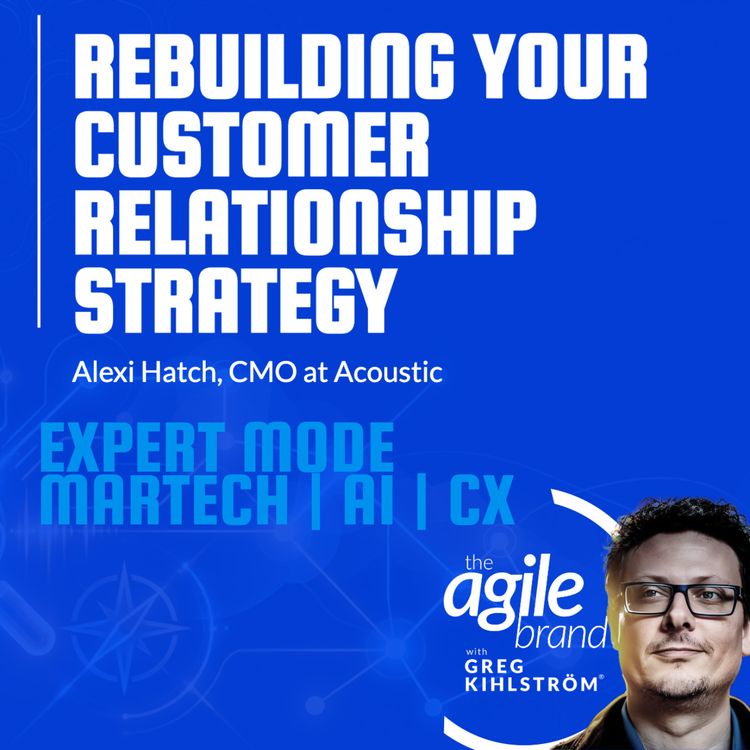 REBUILDING YOUR CUSTOMER RELATIONSHIP STRATEGY

Alexi Hatch, CMO at Acoustic

EXPERT MODE
MARTECH | AI | CX

the agile brand with GREG KIHLSTRÖM®